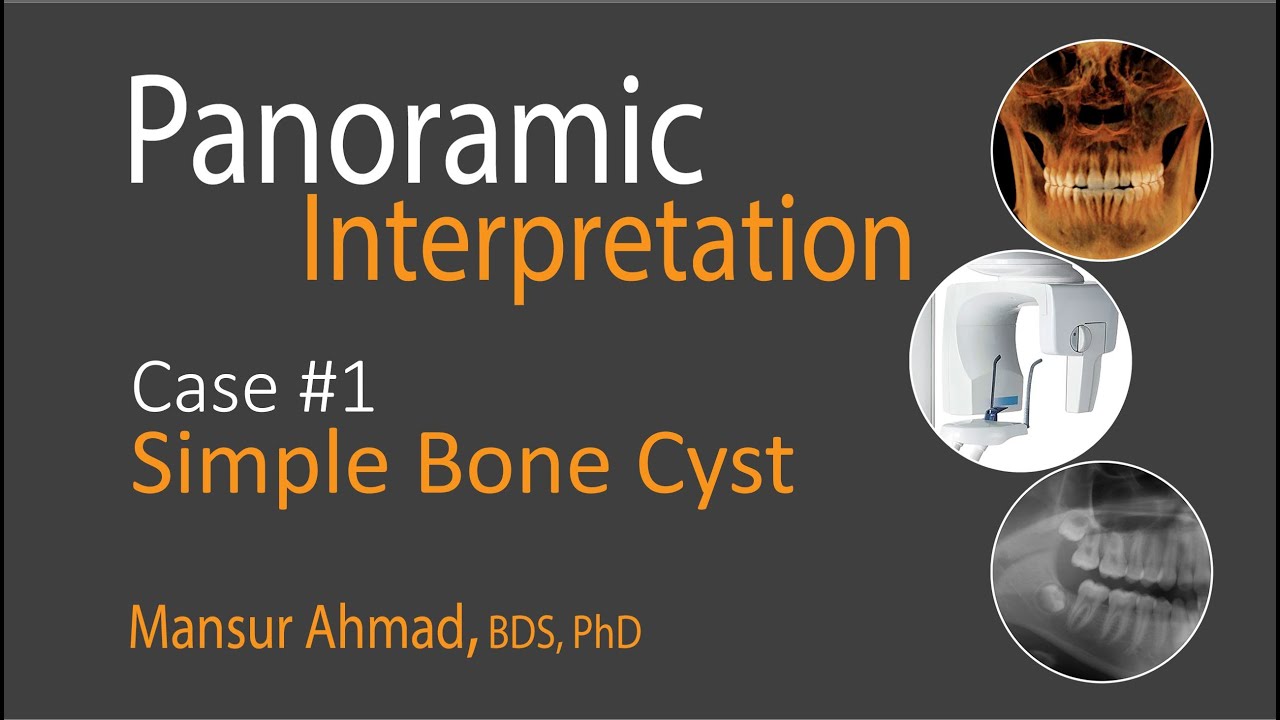 Panoramic
Interpretation

Case #1
Simple Bone Cyst

Mansur Ahmad, BDS, PhD